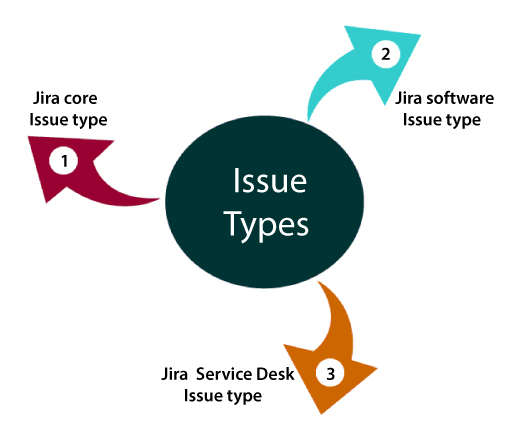 Issue Types

1
Jira core
Issue type

2
Jira software
Issue type

3
Jira Service Desk
Issue type